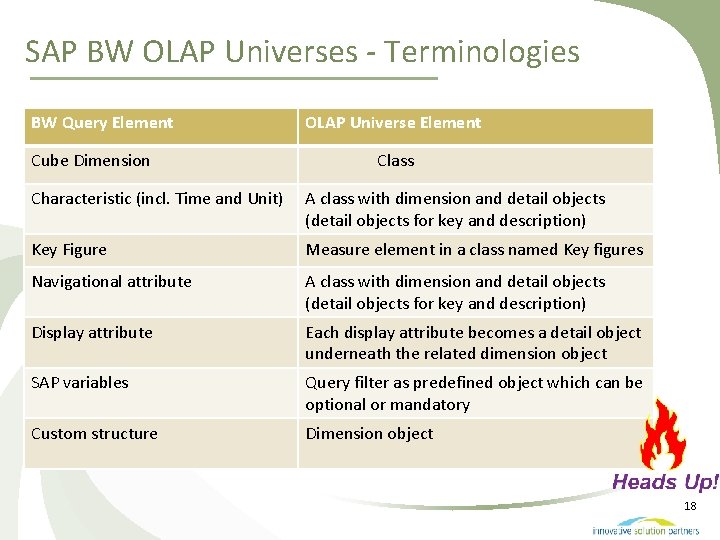 SAP BW OLAP Universes - Terminologies

| BW Query Element | OLAP Universe Element |
|---|---|
| Cube Dimension | Class |
| Characteristic (incl. Time and Unit) | A class with dimension and detail objects (detail objects for key and description) |
| Key Figure | Measure element in a class named Key figures |
| Navigational attribute | A class with dimension and detail objects (detail objects for key and description) |
| Display attribute | Each display attribute becomes a detail object underneath the related dimension object |
| SAP variables | Query filter as predefined object which can be optional or mandatory |
| Custom structure | Dimension object |

Heads Up!

18

innovative solution partners